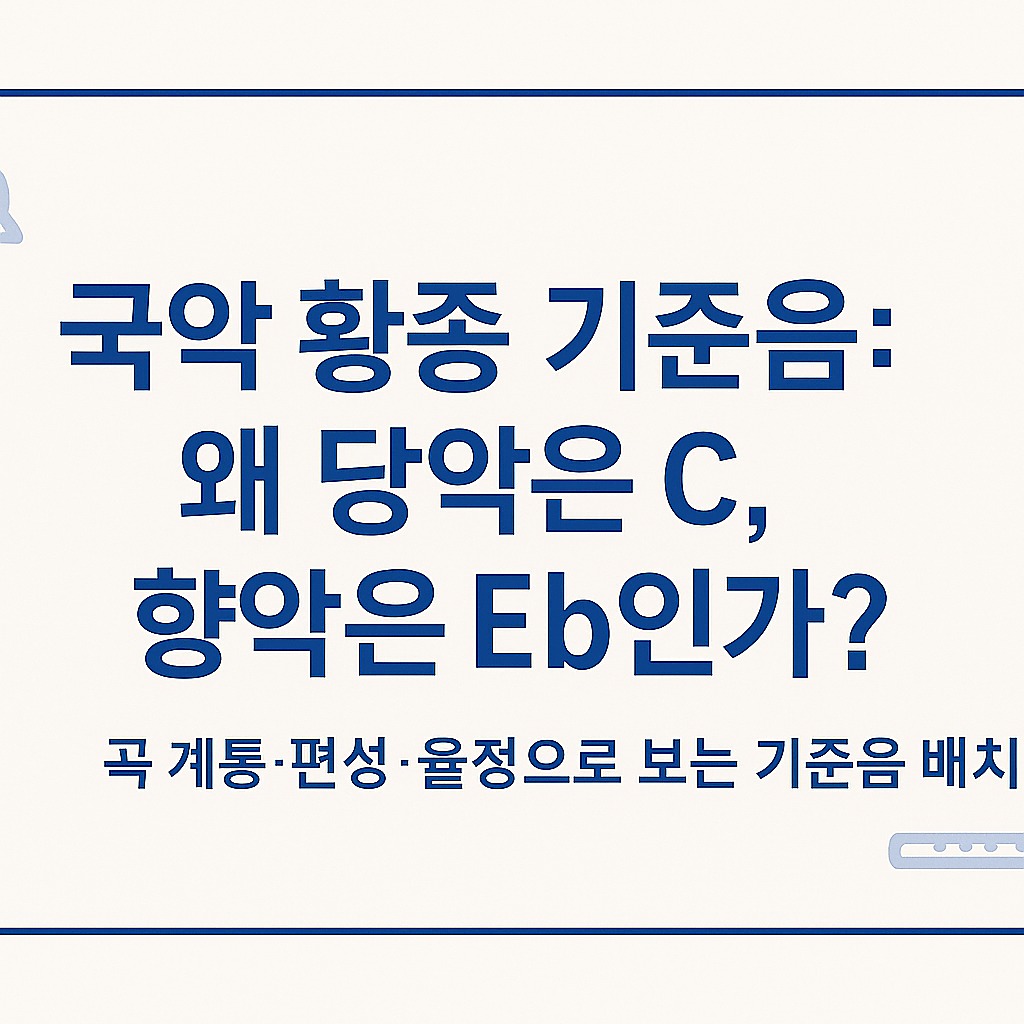 국악 황종 기준음:
왜 당악은 C,
향악은 Eb인가?

곡 계통·편성·율정으로 보는 기준음 배치